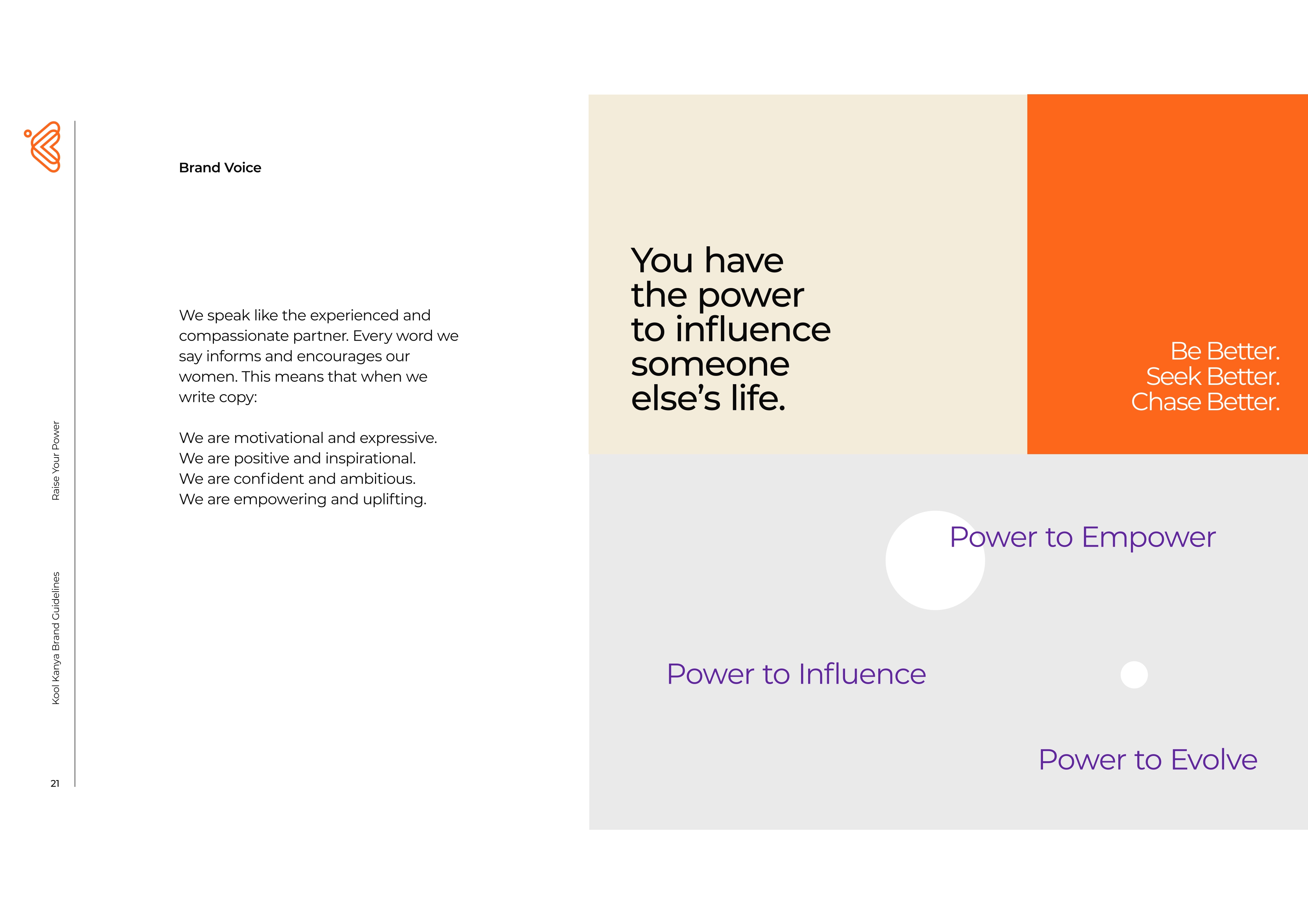 Raise Your Power

Kool Kanya Brand Guidelines

21

Brand Voice

We speak like the experienced and compassionate partner. Every word we say informs and encourages our women. This means that when we write copy:

We are motivational and expressive.
We are positive and inspirational.
We are confident and ambitious.
We are empowering and uplifting.

You have the power to influence someone else's life.

Be Better.
Seek Better.
Chase Better.

Power to Empower

Power to Influence

Power to Evolve